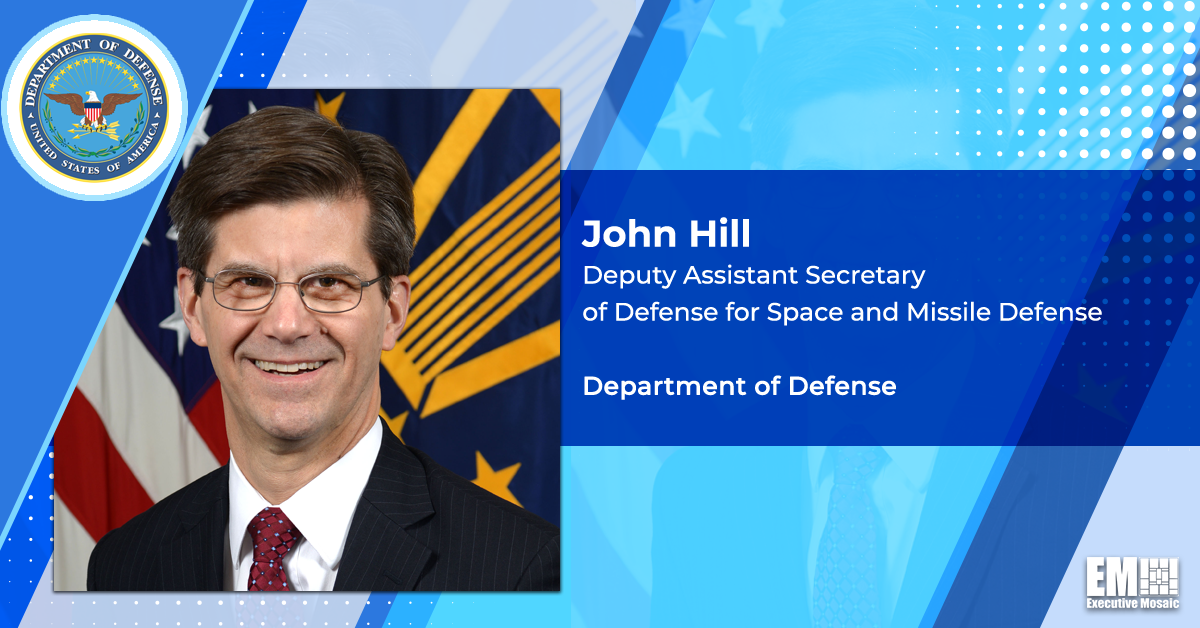 DEPARTMENT OF DEFENSE
UNITED STATES OF AMERICA

John Hill
Deputy Assistant Secretary of Defense for Space and Missile Defense

Department of Defense

EM
Executive Mosaic